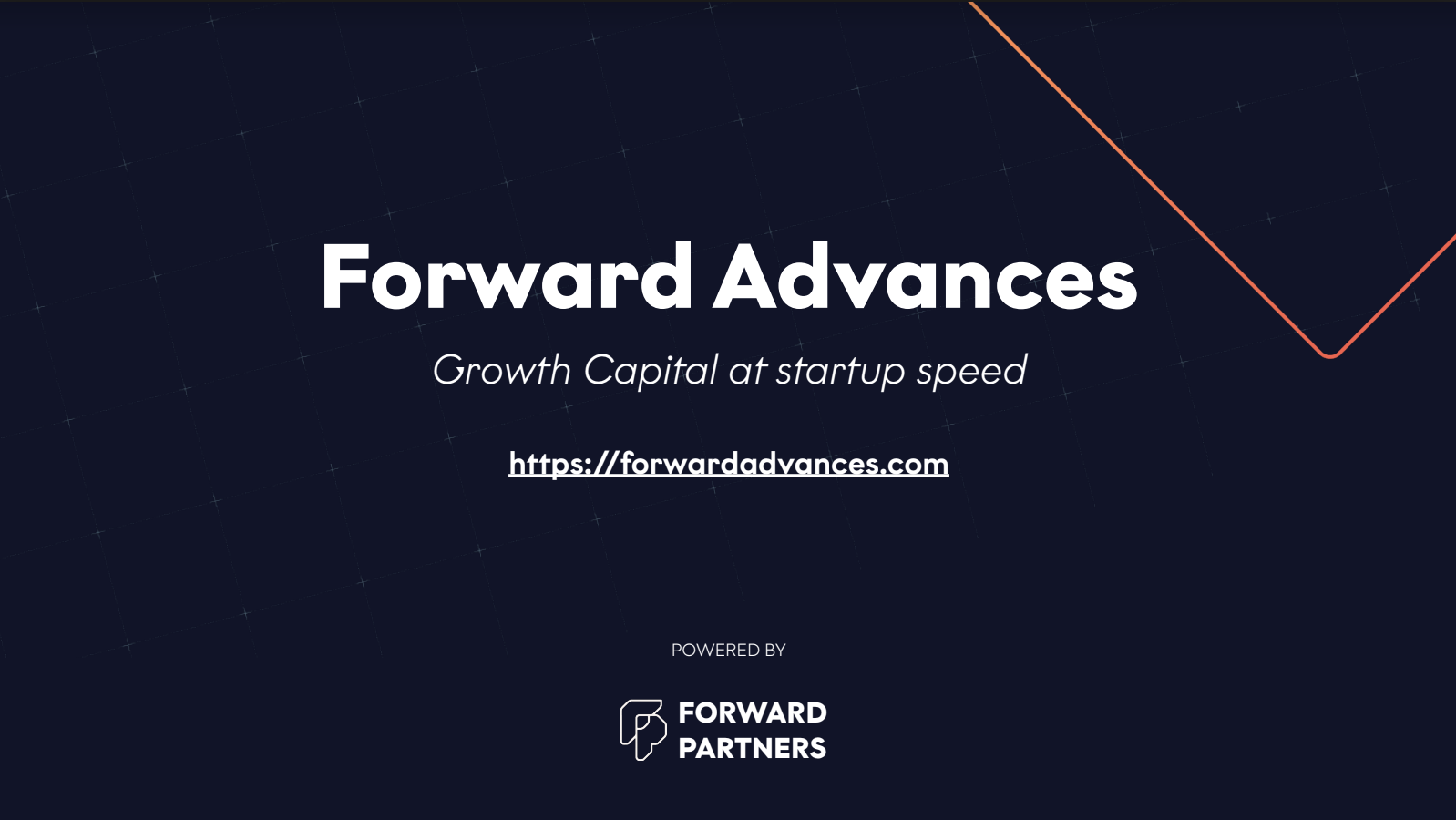 Forward Advances

Growth Capital at startup speed

https://forwardadvances.com

POWERED BY

FORWARD PARTNERS